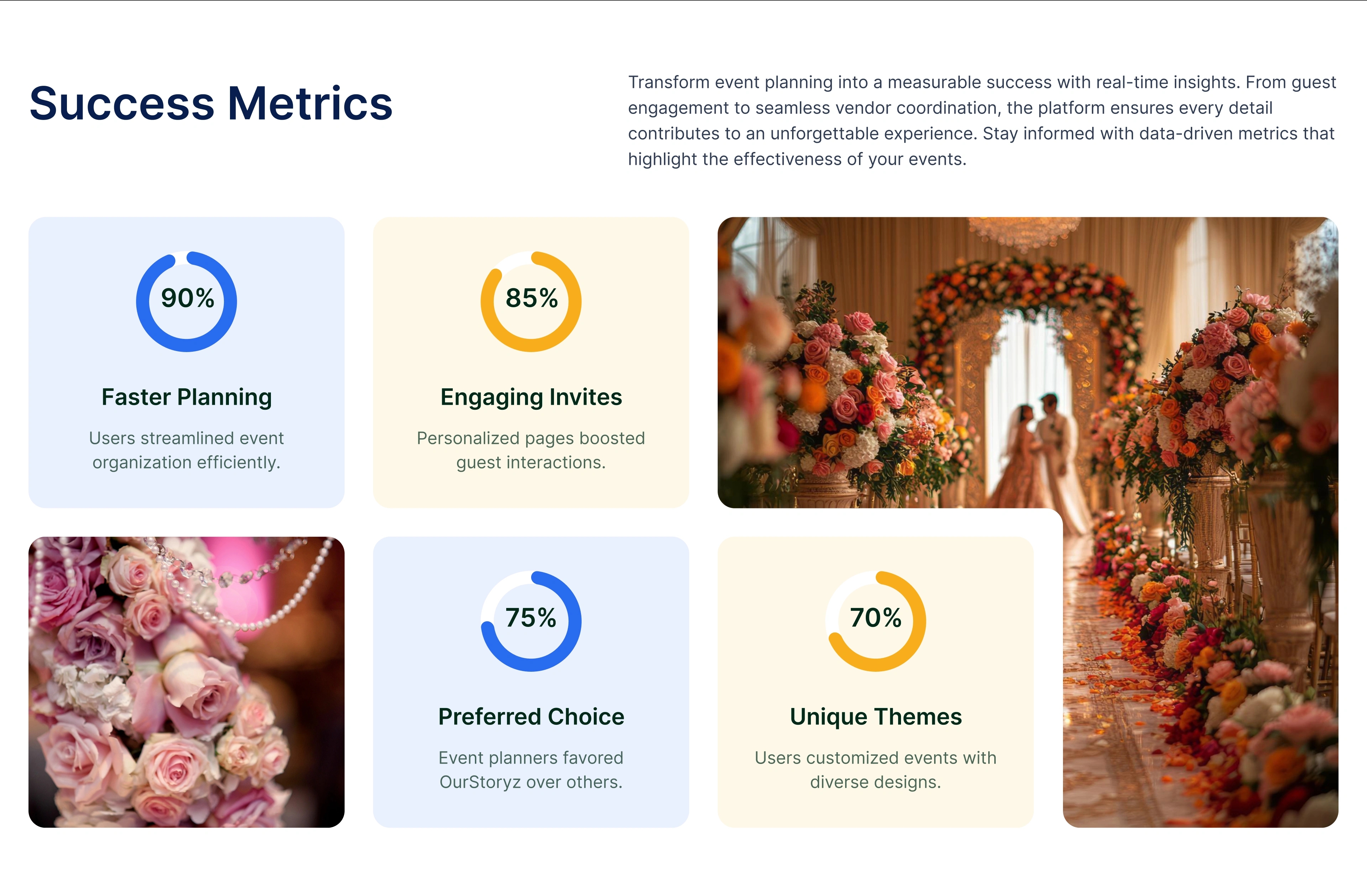 Success Metrics

Transform event planning into a measurable success with real-time insights. From guest engagement to seamless vendor coordination, the platform ensures every detail contributes to an unforgettable experience. Stay informed with data-driven metrics that highlight the effectiveness of your events.

90%

Faster Planning

Users streamlined event organization efficiently.

85%

Engaging Invites

Personalized pages boosted guest interactions.

75%

Preferred Choice

Event planners favored OurStoryz over others.

70%

Unique Themes

Users customized events with diverse designs.